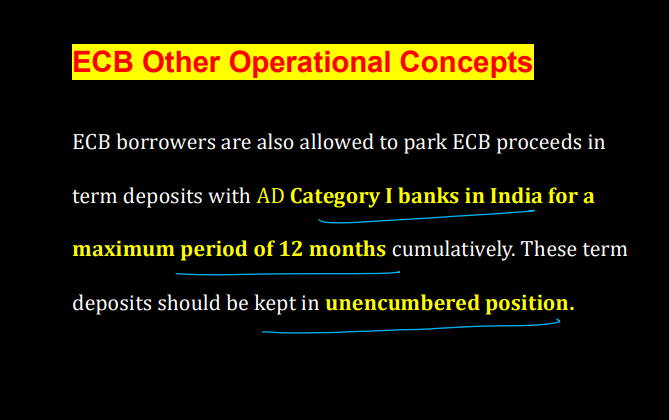 ECB Other Operational Concepts

ECB borrowers are also allowed to park ECB proceeds in term deposits with AD Category I banks in India for a maximum period of 12 months cumulatively. These term deposits should be kept in unencumbered position.